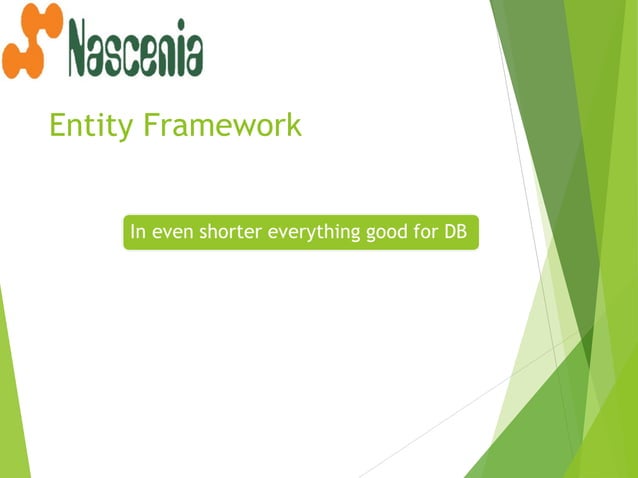 Nascenia

Entity Framework

In even shorter everything good for DB